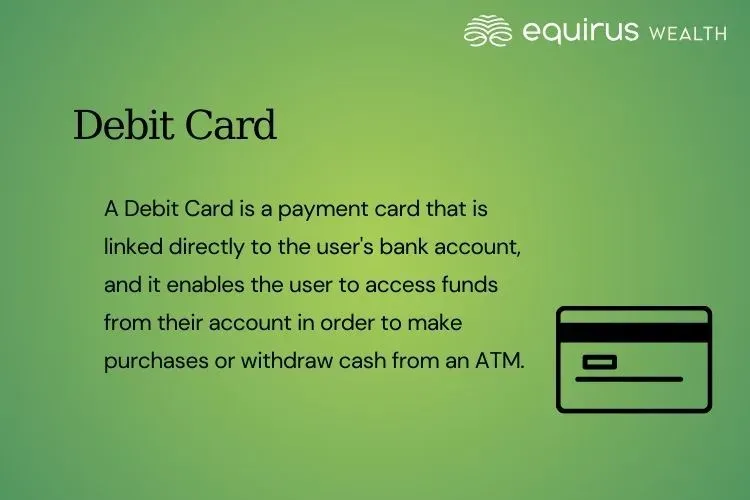 equirus WEALTH

Debit Card

A Debit Card is a payment card that is linked directly to the user's bank account, and it enables the user to access funds from their account in order to make purchases or withdraw cash from an ATM.